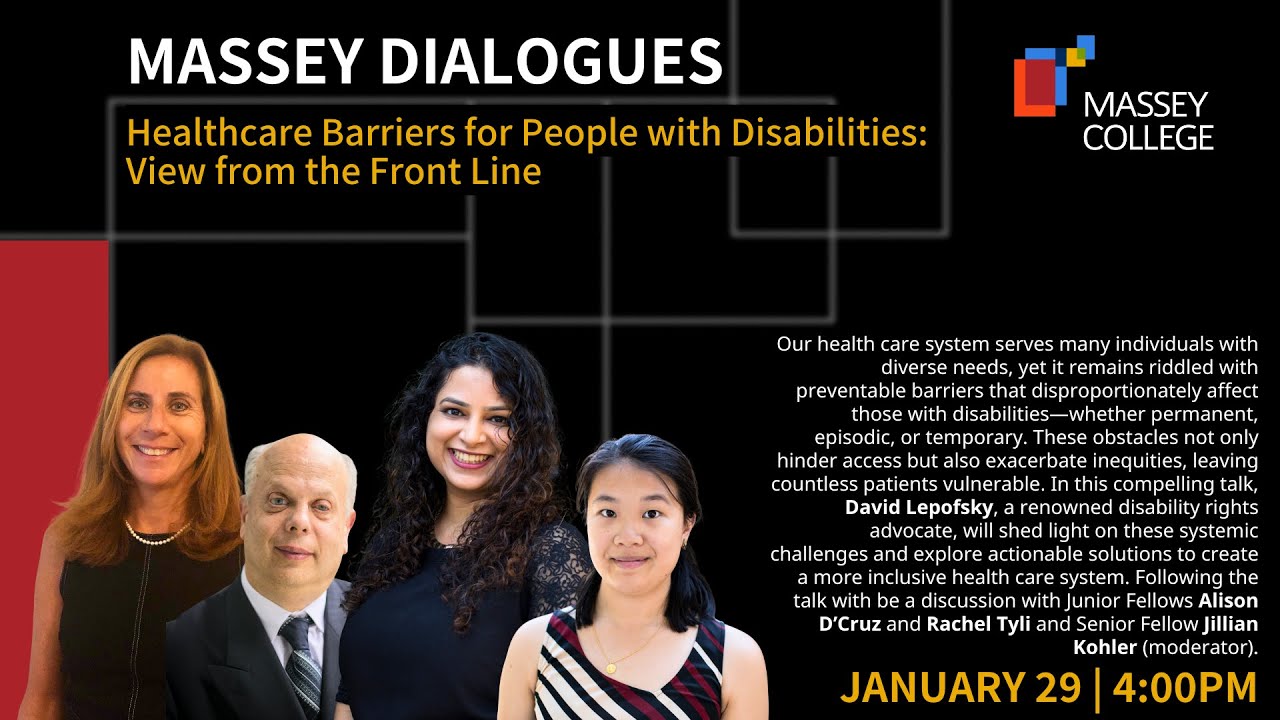 MASSEY DIALOGUES

Healthcare Barriers for People with Disabilities: View from the Front Line

MASSEY COLLEGE

Our health care system serves many individuals with diverse needs, yet it remains riddled with preventable barriers that disproportionately affect those with disabilities—whether permanent, episodic, or temporary. These obstacles not only hinder access but also exacerbate inequities, leaving countless patients vulnerable. In this compelling talk, David Lepofsky, a renowned disability rights advocate, will shed light on these systemic challenges and explore actionable solutions to create a more inclusive health care system. Following the talk with be a discussion with Junior Fellows Alison D'Cruz and Rachel Tyli and Senior Fellow Jillian Kohler (moderator).

JANUARY 29 | 4:00PM